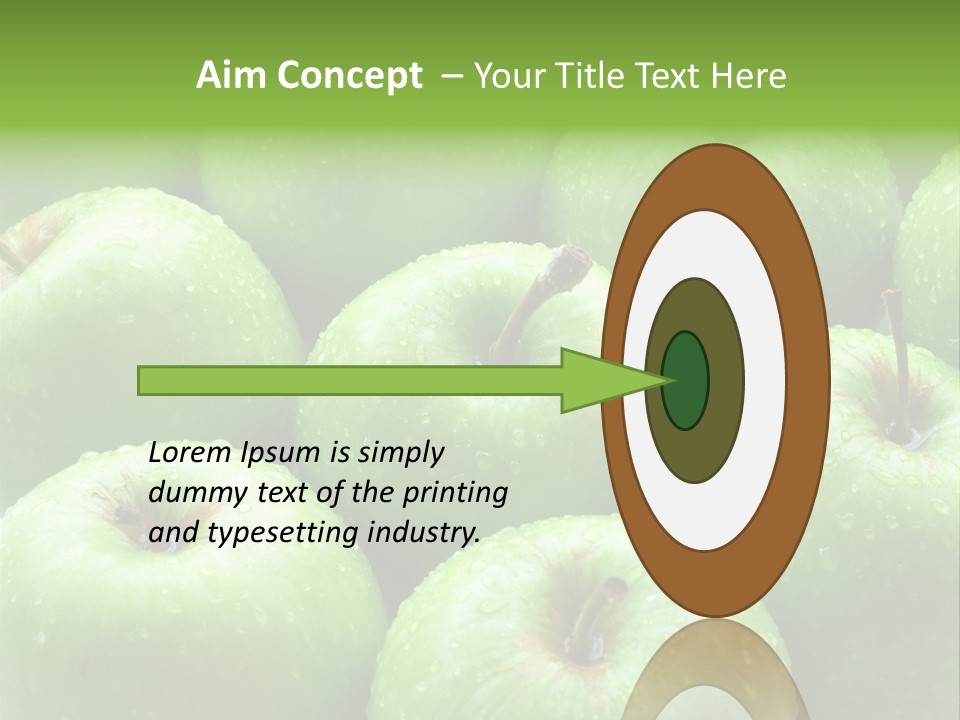 Aim Concept – Your Title Text Here

Lorem Ipsum is simply dummy text of the printing and typesetting industry.